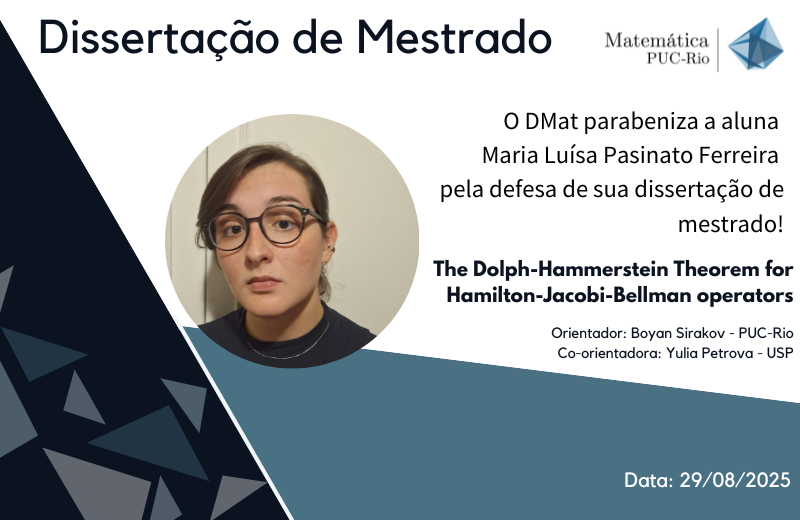 Dissertação de Mestrado

Matemática
PUC-Rio

O DMat parabeniza a aluna Maria Luísa Pasinato Ferreira pela defesa de sua dissertação de mestrado!

The Dolph-Hammerstein Theorem for Hamilton-Jacobi-Bellman operators

Orientador: Boyan Sirakov - PUC-Rio
Co-orientadora: Yulia Petrova - USP

Data: 29/08/2025